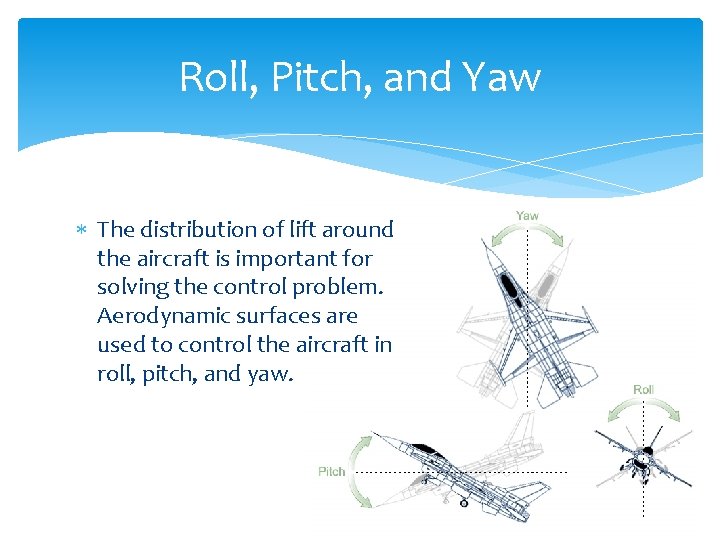 Roll, Pitch, and Yaw

* The distribution of lift around the aircraft is important for solving the control problem. Aerodynamic surfaces are used to control the aircraft in roll, pitch, and yaw.

Yaw

Roll

Pitch